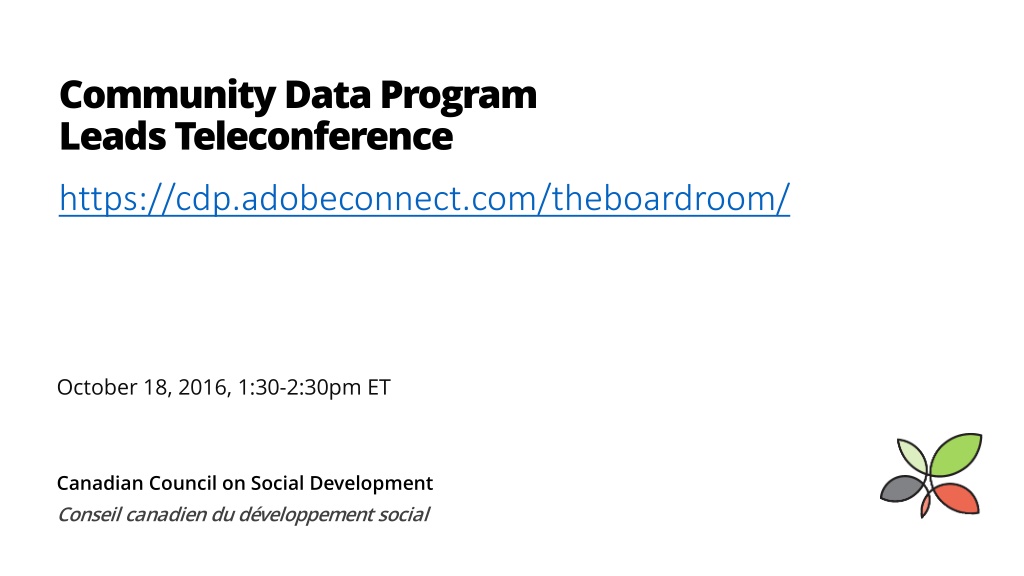 Community Data Program
Leads Teleconference

https://cdp.adobeconnect.com/theboardroom/

October 18, 2016, 1:30-2:30pm ET

Canadian Council on Social Development
Conseil canadien du développement social